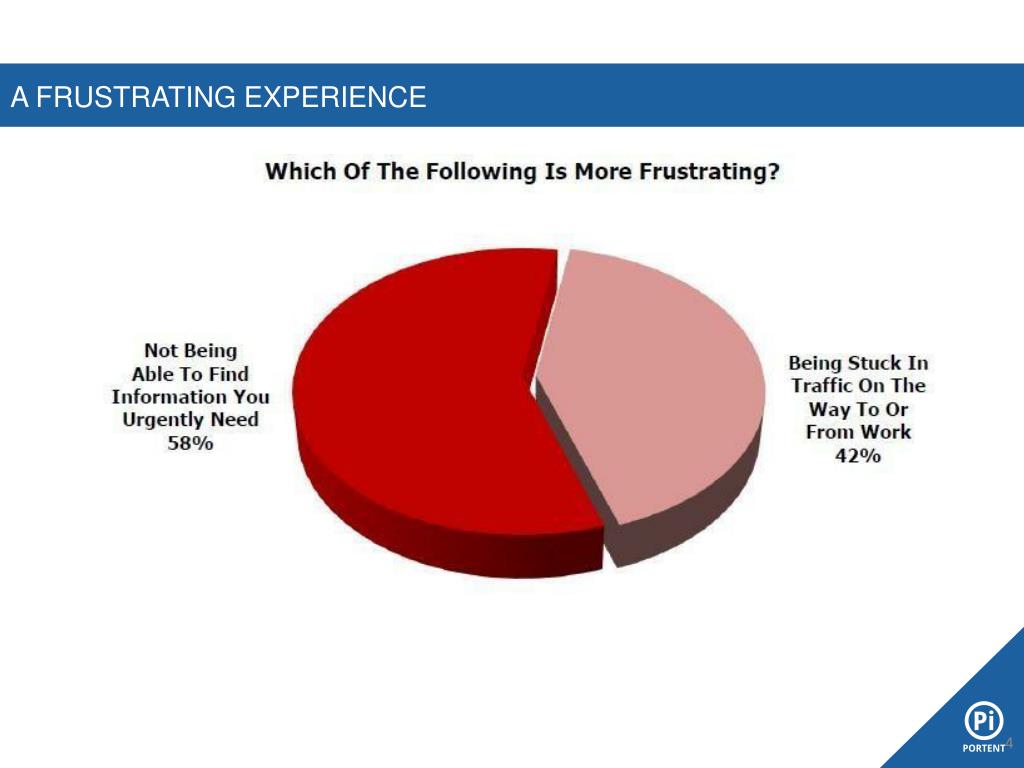 A FRUSTRATING EXPERIENCE

Which Of The Following Is More Frustrating?

Not Being Able To Find Information You Urgently Need 58%

Being Stuck In Traffic On The Way To Or From Work 42%

Pi
PORTENT

4